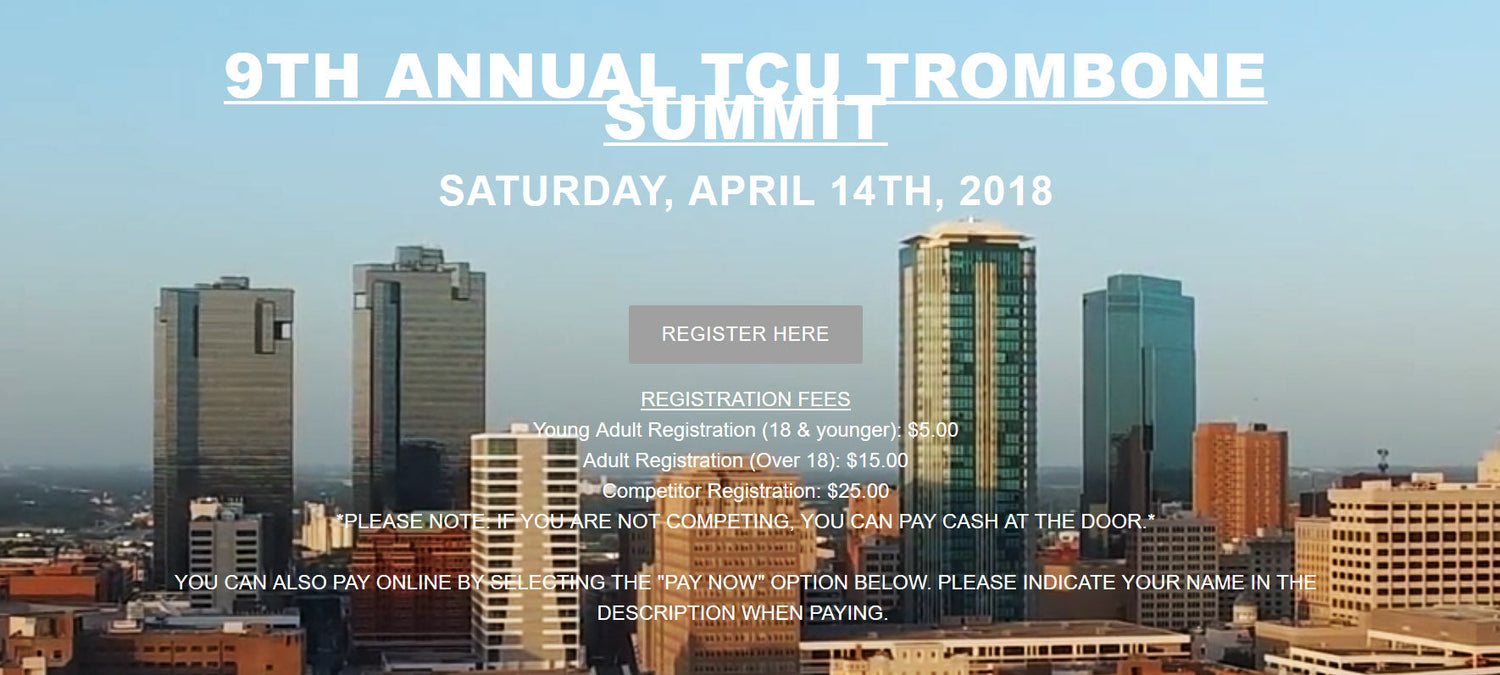 9TH ANNUAL TCU TROMBONE SUMMIT

SATURDAY, APRIL 14TH, 2018

REGISTER HERE

REGISTRATION FEES
Young Adult Registration (18 & younger): $5.00
Adult Registration (Over 18): $15.00
Competitor Registration: $25.00
*PLEASE NOTE: IF YOU ARE NOT COMPETING, YOU CAN PAY CASH AT THE DOOR.*

YOU CAN ALSO PAY ONLINE BY SELECTING THE "PAY NOW" OPTION BELOW. PLEASE INDICATE YOUR NAME IN THE DESCRIPTION WHEN PAYING.